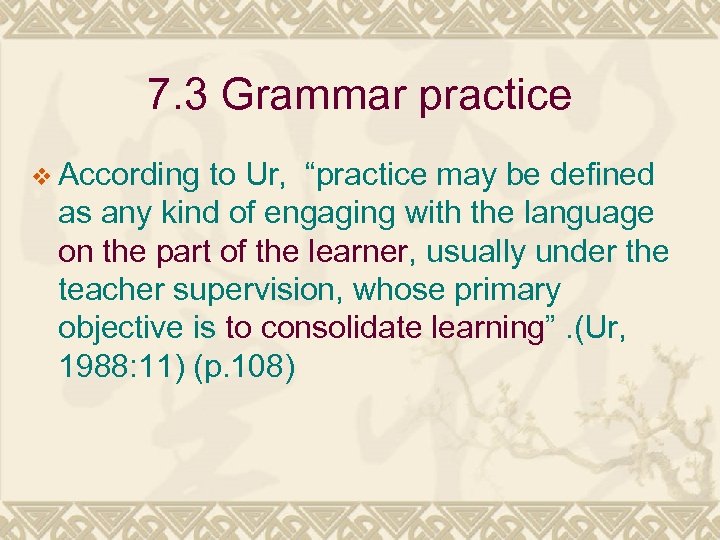 7.3 Grammar practice

According to Ur, “practice may be defined as any kind of engaging with the language on the part of the learner, usually under the teacher supervision, whose primary objective is to consolidate learning” .(Ur, 1988:11) (p.108)